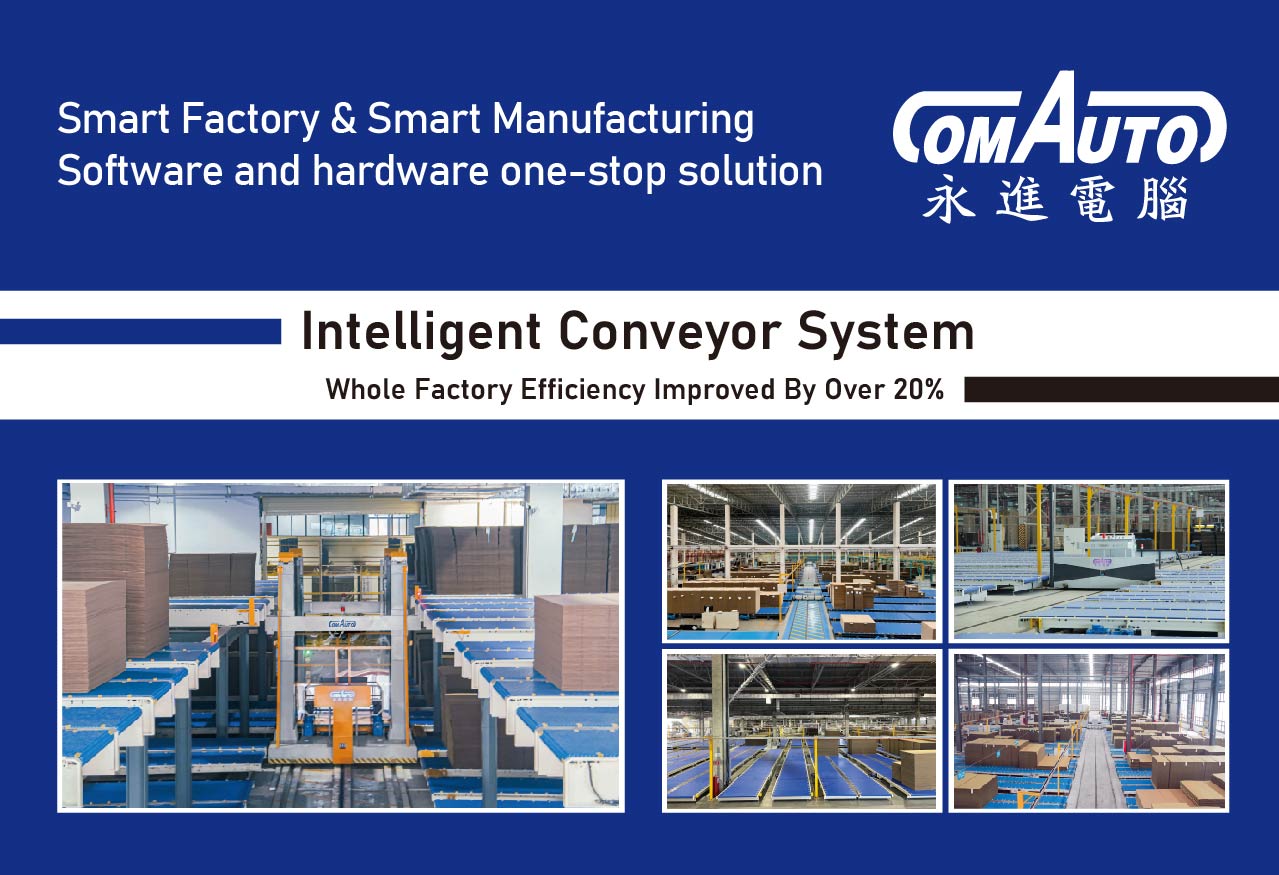 Smart Factory & Smart Manufacturing
Software and hardware one-stop solution

COMAUTO
永進電腦

Intelligent Conveyor System

Whole Factory Efficiency Improved By Over 20%

ComAuto